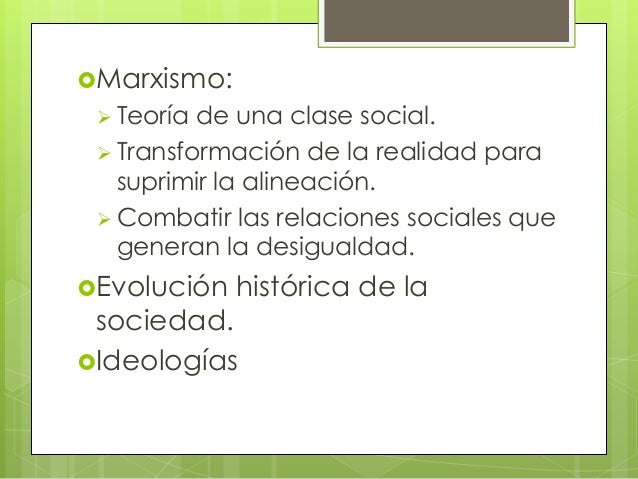 Marxismo:

Teoría de una clase social.

Transformación de la realidad para suprimir la alineación.

Combatir las relaciones sociales que generan la desigualdad.

Evolución histórica de la sociedad.

Ideologías